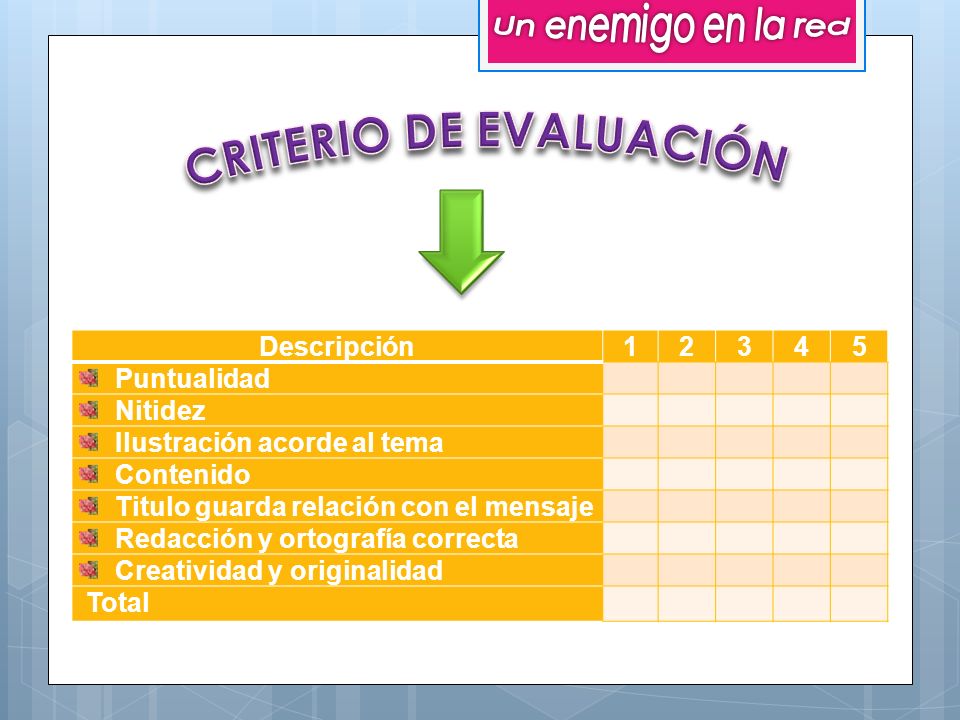 Un enemigo en la red

CRITERIO DE EVALUACIÓN

| Descripción | 1 | 2 | 3 | 4 | 5 |
|---|---|---|---|---|---|
| Puntualidad | | | | | |
| Nitidez | | | | | |
| Ilustración acorde al tema | | | | | |
| Contenido | | | | | |
| Titulo guarda relación con el mensaje | | | | | |
| Redacción y ortografía correcta | | | | | |
| Creatividad y originalidad | | | | | |
| Total | | | | | |